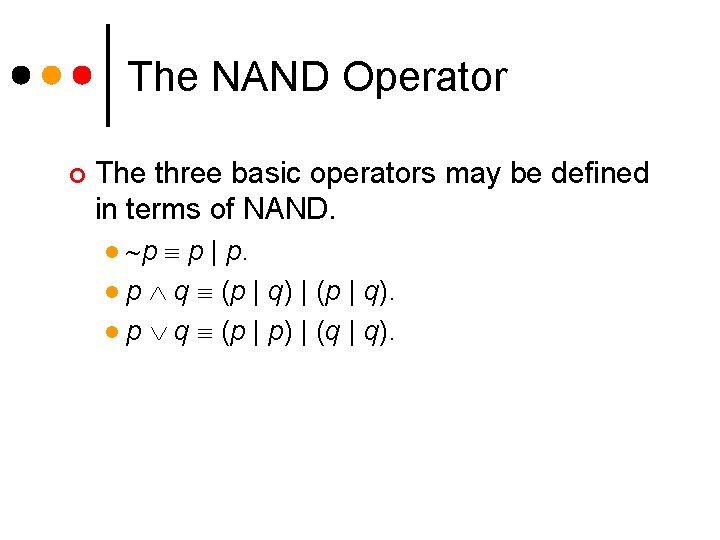 The NAND Operator

The three basic operators may be defined in terms of NAND.

$\sim p \equiv p \mid p$.

$p \wedge q \equiv (p \mid q) \mid (p \mid q)$.

$p \vee q \equiv (p \mid p) \mid (q \mid q)$.